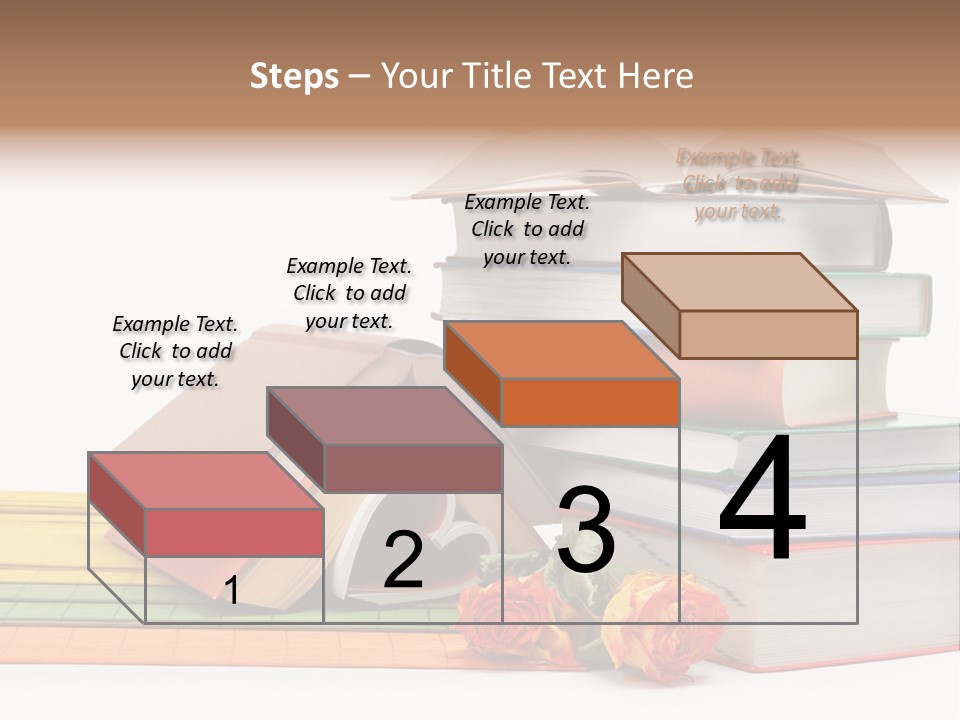 Steps – Your Title Text Here

Example Text. Click to add your text.

Example Text. Click to add your text.

Example Text. Click to add your text.

Example Text. Click to add your text.

1

2

3

4